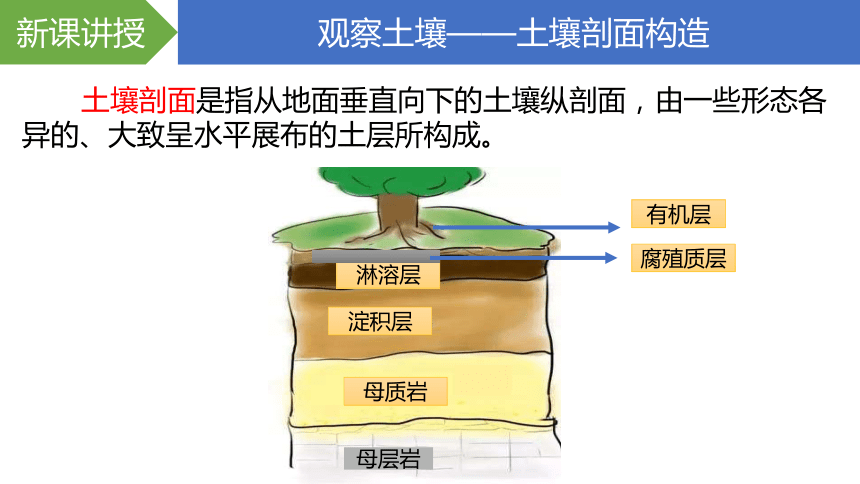 新课讲授

观察土壤——土壤剖面构造

土壤剖面是指从地面垂直向下的土壤纵剖面，由一些形态各异的、大致呈水平展布的土层所构成。

有机层

腐殖质层

淋溶层

淀积层

母质岩

母层岩